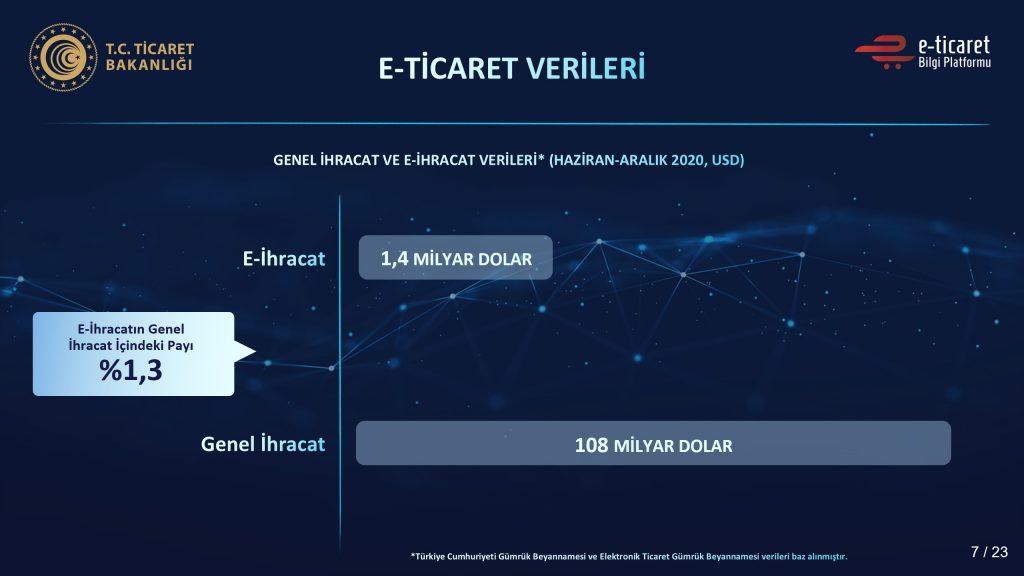 T.C. TİCARET BAKANLIĞI

E-TİCARET VERİLERİ

e-ticaret
Bilgi Platformu

GENEL İHRACAT VE E-İHRACAT VERİLERİ* (HAZİRAN-ARALIK 2020, USD)

E-İhracat

1,4 MİLYAR DOLAR

E-İhracatın Genel İhracat İçindeki Payı
%1,3

Genel İhracat

108 MİLYAR DOLAR

*Türkiye Cumhuriyeti Gümrük Beyannamesi ve Elektronik Ticaret Gümrük Beyannamesi verileri baz alınmıştır.

7 / 23